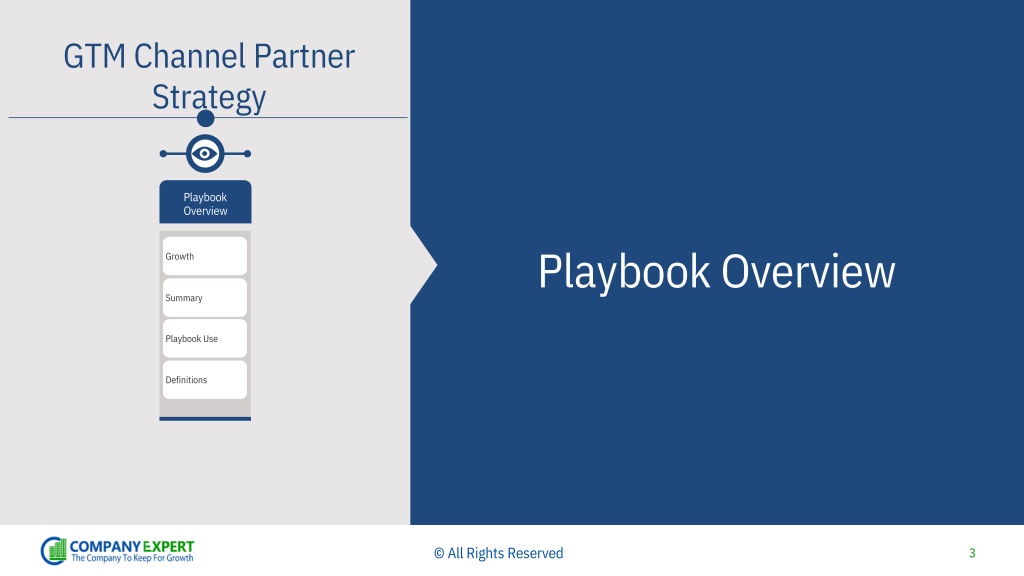 GTM Channel Partner Strategy

Playbook Overview

Growth

Summary

Playbook Use

Definitions

Playbook Overview

COMPANY EXPERT
The Company To Keep For Growth

© All Rights Reserved

3